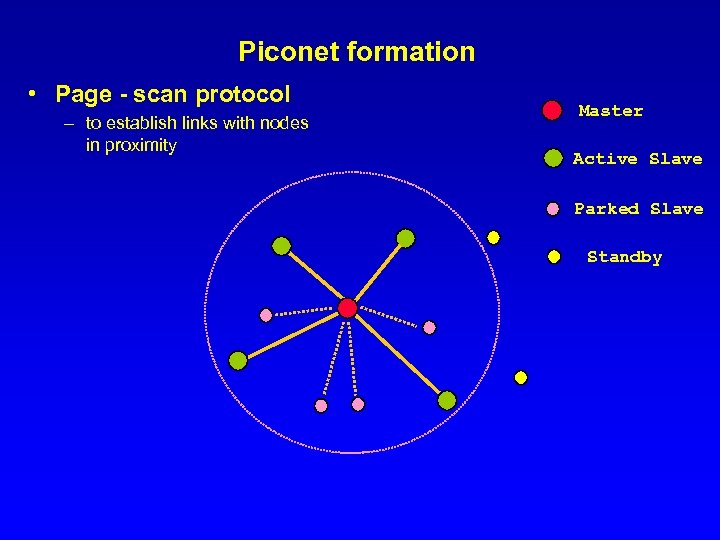 Piconet formation

• Page - scan protocol
– to establish links with nodes in proximity

Master

Active Slave

Parked Slave

Standby